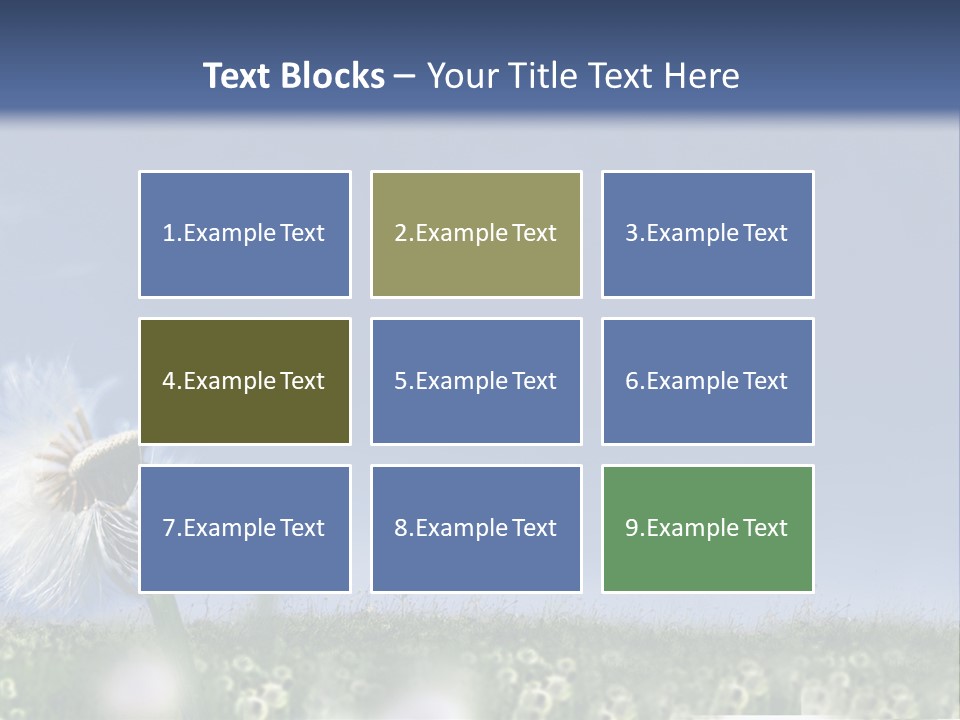 Text Blocks – Your Title Text Here

1.Example Text

2.Example Text

3.Example Text

4.Example Text

5.Example Text

6.Example Text

7.Example Text

8.Example Text

9.Example Text